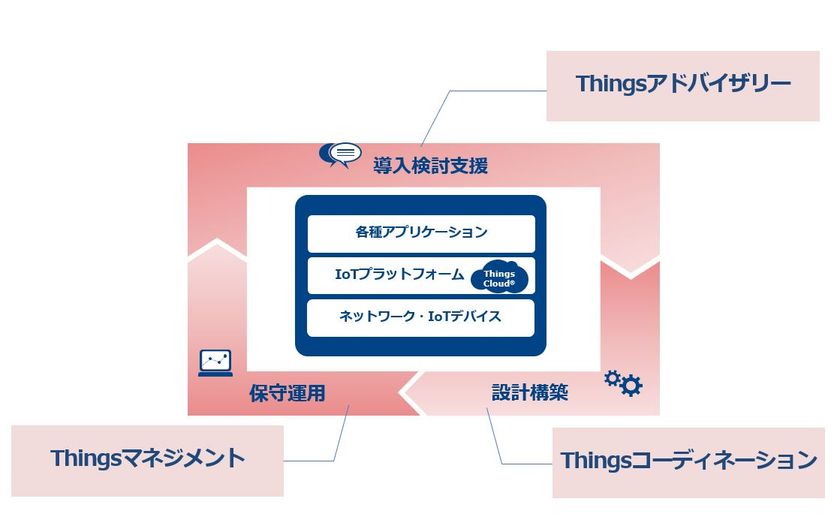 Thingsアドバイザリー

導入検討支援

各種アプリケーション

IoTプラットフォーム

Things Cloud®

ネットワーク・IoTデバイス

保守運用

設計構築

Thingsマネジメント

Thingsコーディネーション